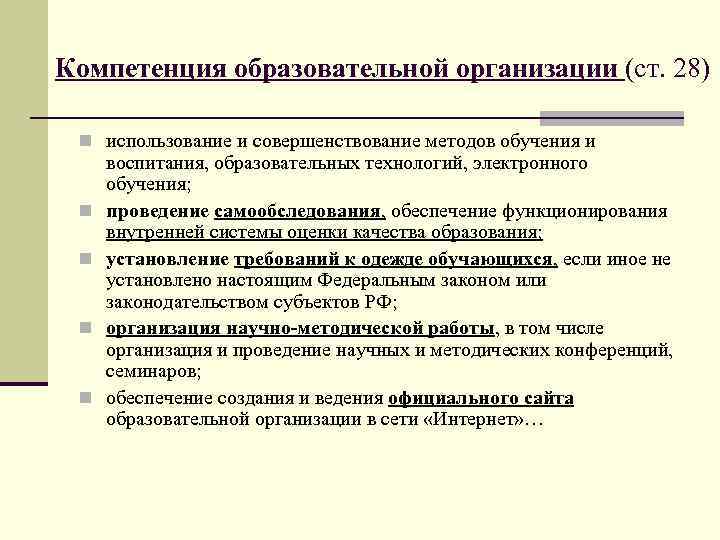 Компетенция образовательной организации (ст. 28)

использование и совершенствование методов обучения и воспитания, образовательных технологий, электронного обучения;

проведение самообследования, обеспечение функционирования внутренней системы оценки качества образования;

установление требований к одежде обучающихся, если иное не установлено настоящим Федеральным законом или законодательством субъектов РФ;

организация научно-методической работы, в том числе организация и проведение научных и методических конференций, семинаров;

обеспечение создания и ведения официального сайта образовательной организации в сети «Интернет»…